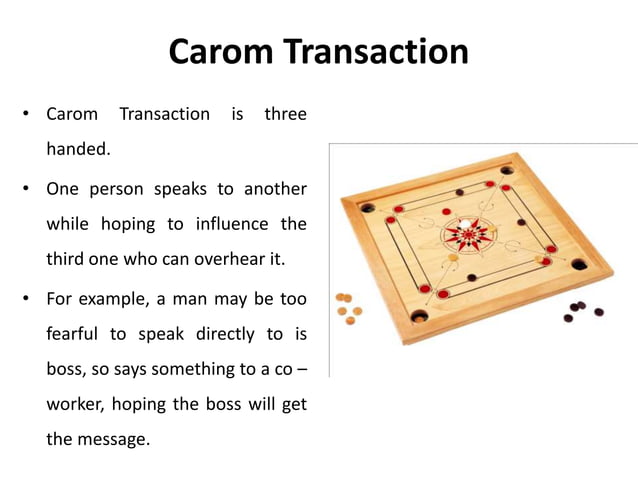 Carom Transaction

• Carom Transaction is three handed.

• One person speaks to another while hoping to influence the third one who can overhear it.

• For example, a man may be too fearful to speak directly to is boss, so says something to a co – worker, hoping the boss will get the message.